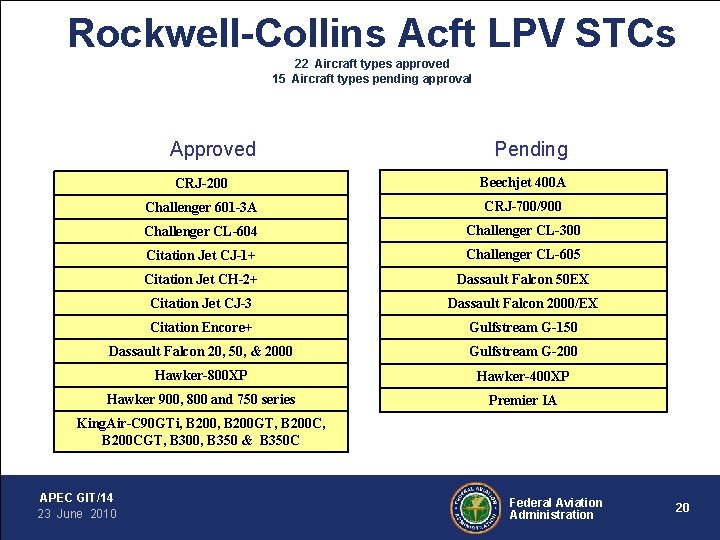 Rockwell-Collins Acft LPV STCs

22 Aircraft types approved
15 Aircraft types pending approval

Approved

| CRJ-200 |
|---|
| Challenger 601-3A |
| Challenger CL-604 |
| Citation Jet CJ-1+ |
| Citation Jet CH-2+ |
| Citation Jet CJ-3 |
| Citation Encore+ |
| Dassault Falcon 20, 50, & 2000 |
| Hawker-800XP |
| Hawker 900, 800 and 750 series |
| KingAir-C90GTi, B200, B200GT, B200C, B200CGT, B300, B350 & B350C |

Pending

| Beechjet 400A |
|---|
| CRJ-700/900 |
| Challenger CL-300 |
| Challenger CL-605 |
| Dassault Falcon 50EX |
| Dassault Falcon 2000/EX |
| Gulfstream G-150 |
| Gulfstream G-200 |
| Hawker-400XP |
| Premier IA |

APEC GIT/14
23 June 2010

FEDERAL AVIATION ADMINISTRATION

Federal Aviation Administration

20